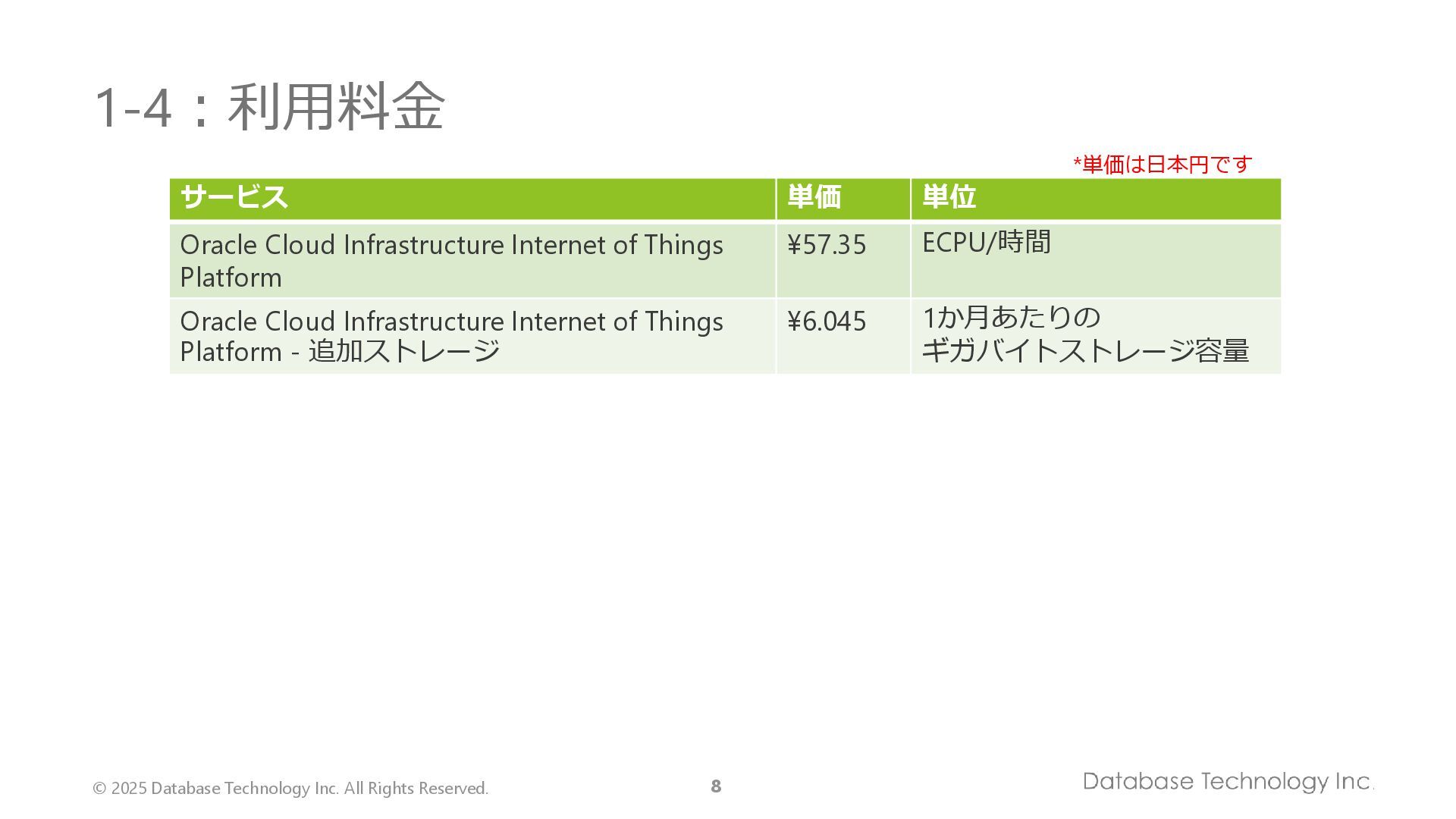 1-4：利用料金

*単価は日本円です

| サービス | 単価 | 単位 |
|---|---|---|
| Oracle Cloud Infrastructure Internet of Things Platform | ¥57.35 | ECPU/時間 |
| Oracle Cloud Infrastructure Internet of Things Platform - 追加ストレージ | ¥6.045 | 1か月あたりの ギガバイトストレージ容量 |

© 2025 Database Technology Inc. All Rights Reserved.

8

Database Technology Inc.